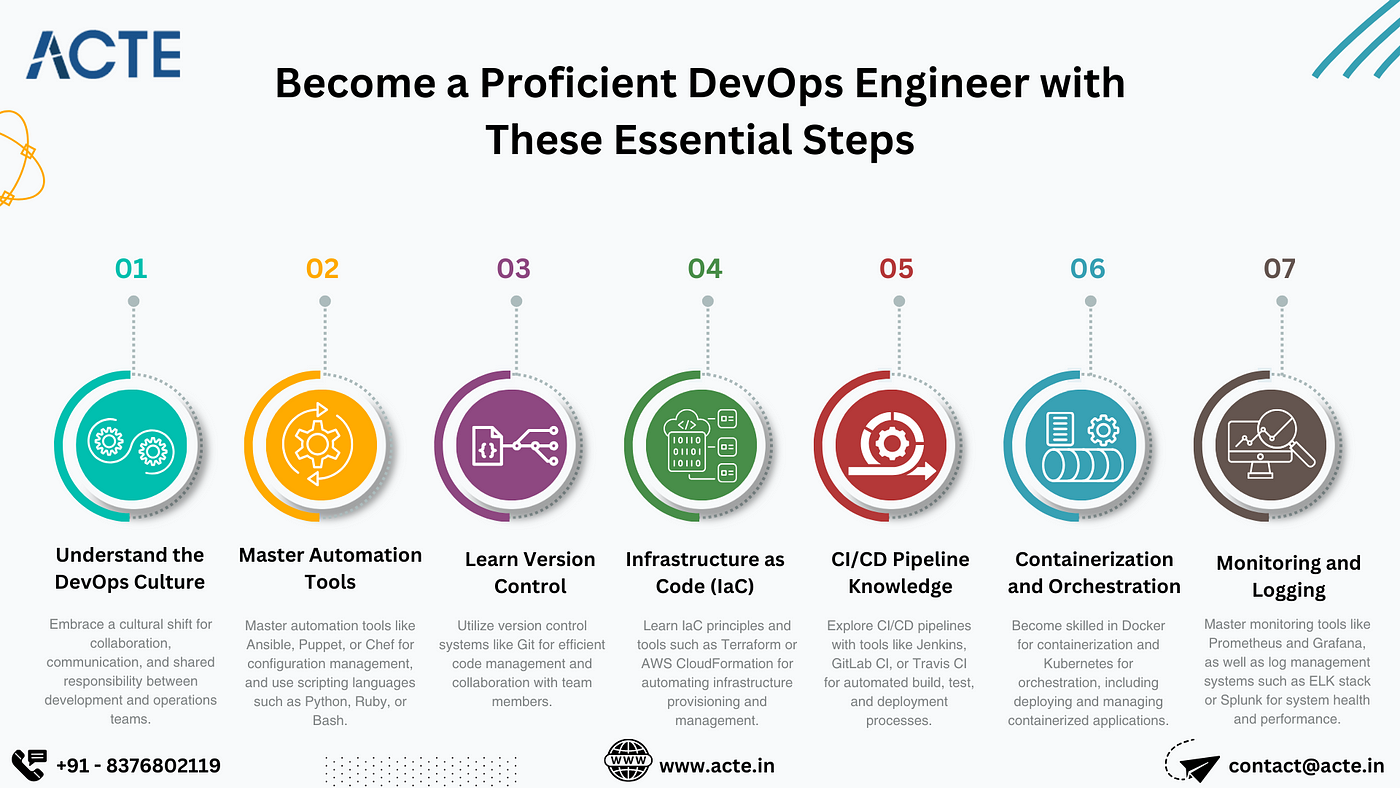 ACTE

Become a Proficient DevOps Engineer with These Essential Steps

01

Understand the DevOps Culture

Embrace a cultural shift for collaboration, communication, and shared responsibility between development and operations teams.

02

Master Automation Tools

Master automation tools like Ansible, Puppet, or Chef for configuration management, and use scripting languages such as Python, Ruby, or Bash.

03

Learn Version Control

Utilize version control systems like Git for efficient code management and collaboration with team members.

04

Infrastructure as Code (IaC)

Learn IaC principles and tools such as Terraform or AWS CloudFormation for automating infrastructure provisioning and management.

05

CI/CD Pipeline Knowledge

Explore CI/CD pipelines with tools like Jenkins, GitLab CI, or Travis CI for automated build, test, and deployment processes.

06

Containerization and Orchestration

Become skilled in Docker for containerization and Kubernetes for orchestration, including deploying and managing containerized applications.

07

Monitoring and Logging

Master monitoring tools like Prometheus and Grafana, as well as log management systems such as ELK stack or Splunk for system health and performance.

+91 - 8376802119

WWW www.acte.in

contact@acte.in